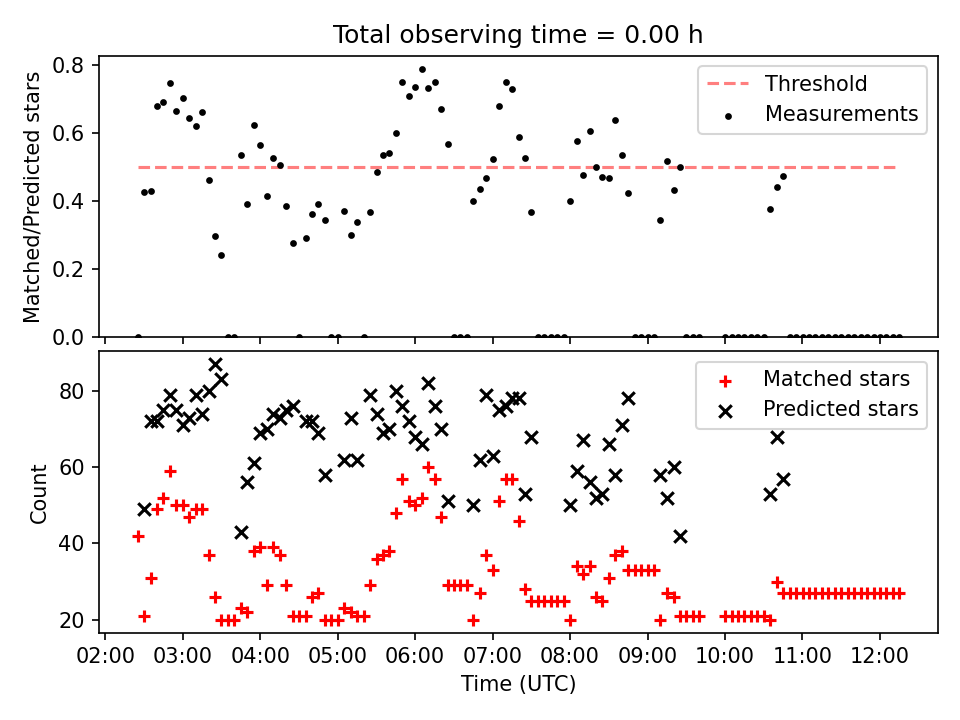 Total observing time = 0.00 h

Matched/Predicted stars

0.8
0.6
0.4
0.2
0.0

Threshold
Measurements

Count

80
60
40
20

Matched stars
Predicted stars

02:00 03:00 04:00 05:00 06:00 07:00 08:00 09:00 10:00 11:00 12:00

Time (UTC)